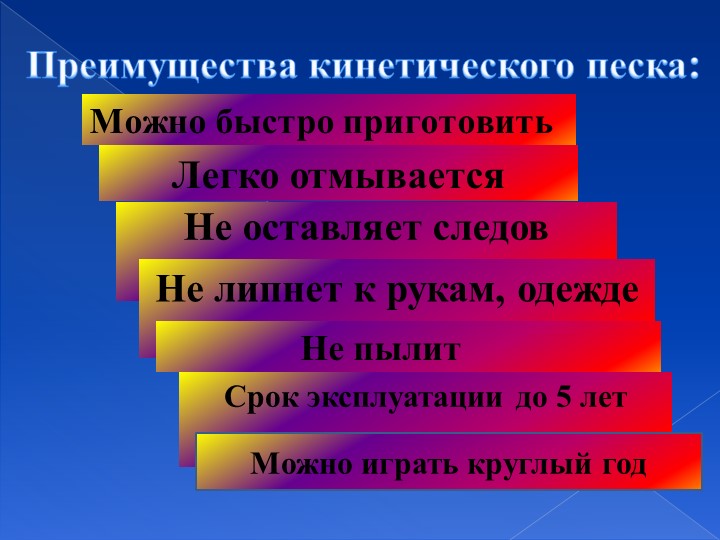 Преимущества кинетического песка:

Можно быстро приготовить

Легко отмывается

Не оставляет следов

Не липнет к рукам, одежде

Не пылит

Срок эксплуатации до 5 лет

Можно играть круглый год